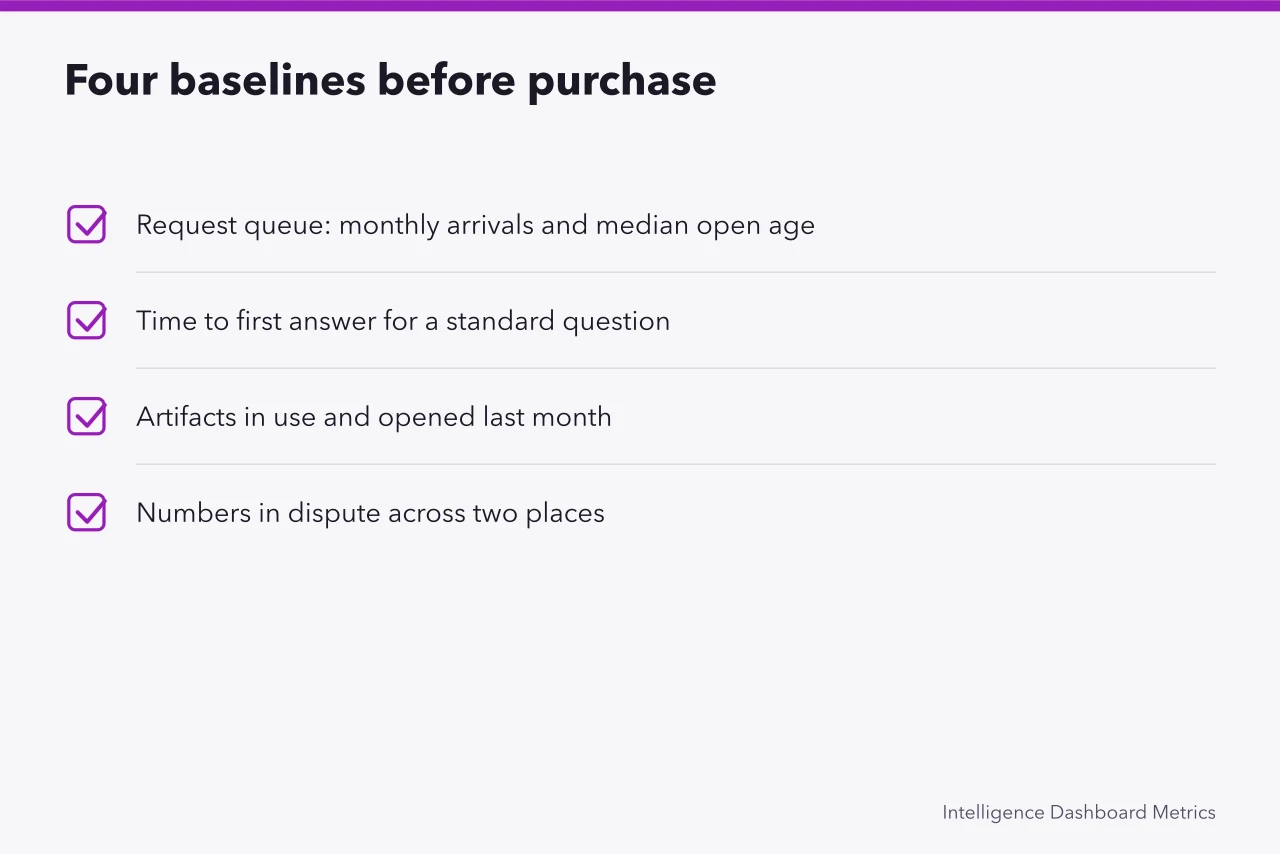 Four baselines before purchase

Request queue: monthly arrivals and median open age

Time to first answer for a standard question

Artifacts in use and opened last month

Numbers in dispute across two places

Intelligence Dashboard Metrics